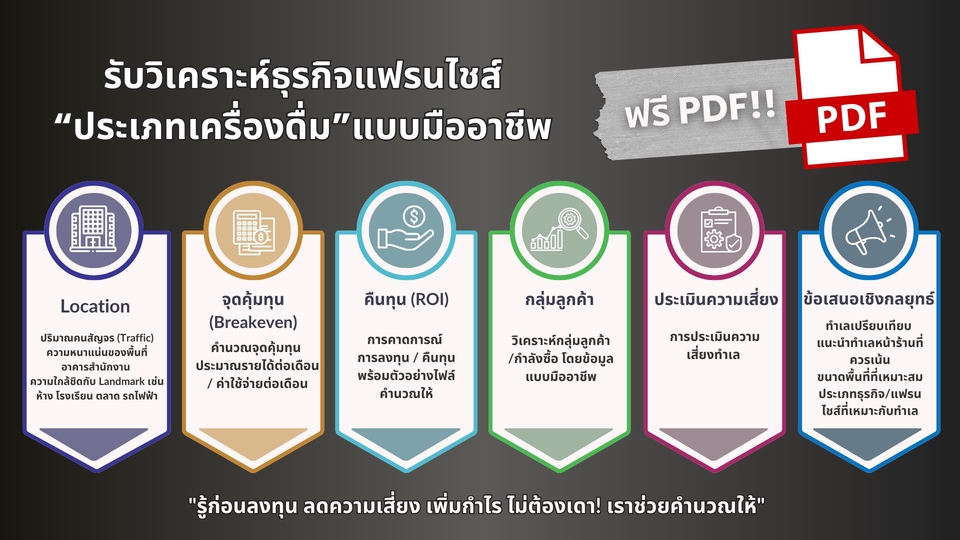 รับวิเคราะห์ธุรกิจแฟรนไชส์
“ประเภทเครื่องดื่ม”แบบมืออาชีพ

ฟรี PDF!!

PDF

Location

ปริมาณคนสัญจร (Traffic)
ความหนาแน่นของพื้นที่
อาคารสำนักงาน
ความใกล้ชิดกับ Landmark เช่น ห้าง โรงเรียน ตลาด รถไฟฟ้า

จุดคุ้มทุน
(Breakeven)

คำนวณจุดคุ้มทุน
ประมาณรายได้ต่อเดือน / ค่าใช้จ่ายต่อเดือน

คืนทุน (ROI)

การคาดการณ์
การลงทุน / คืนทุน
พร้อมตัวอย่างไฟล์
คำนวณให้

กลุ่มลูกค้า

วิเคราะห์กลุ่มลูกค้า
/กำลังซื้อ โดยข้อมูล
แบบมืออาชีพ

ประเมินความเสี่ยง

การประเมินความ
เสี่ยงทำเล

ข้อเสนอเชิงกลยุทธ์

ทำเลเปรียบเทียบ
แนะนำทำเลหน้าร้านที่
ควรเน้น
ขนาดพื้นที่ที่เหมาะสม
ประเภทธุรกิจ/แฟรน
ไชส์ที่เหมาะกับทำเล

"รู้ก่อนลงทุน ลดความเสี่ยง เพิ่มกำไร ไม่ต้องเดา! เราช่วยคำนวณให้"